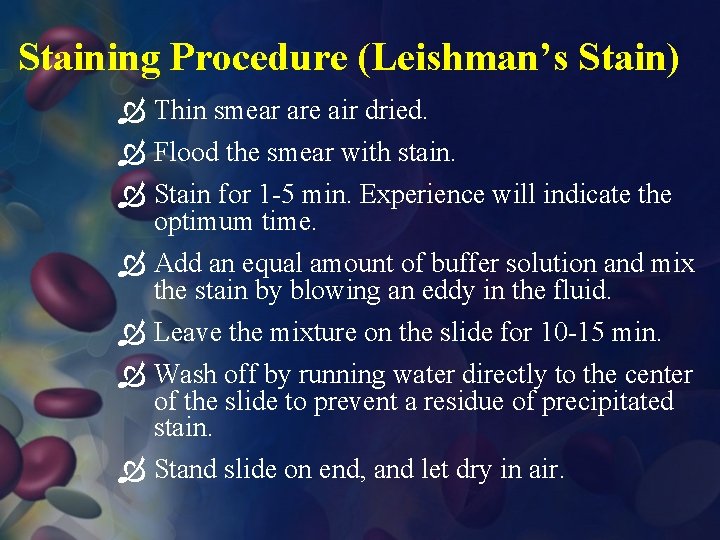 Staining Procedure (Leishman's Stain)

Thin smear are air dried.

Flood the smear with stain.

Stain for 1-5 min. Experience will indicate the optimum time.

Add an equal amount of buffer solution and mix the stain by blowing an eddy in the fluid.

Leave the mixture on the slide for 10-15 min.

Wash off by running water directly to the center of the slide to prevent a residue of precipitated stain.

Stand slide on end, and let dry in air.